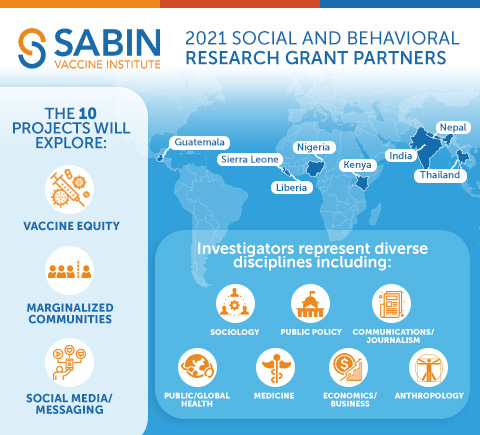 SABIN
VACCINE INSTITUTE

2021 SOCIAL AND BEHAVIORAL RESEARCH GRANT PARTNERS

THE 10 PROJECTS WILL EXPLORE:

VACCINE EQUITY

MARGINALIZED COMMUNITIES

SOCIAL MEDIA/ MESSAGING

Guatemala
Sierra Leone
Liberia
Nigeria
Kenya
India
Nepal
Thailand

Investigators represent diverse disciplines including:

SOCIOLOGY
PUBLIC POLICY
COMMUNICATIONS/ JOURNALISM
PUBLIC/GLOBAL HEALTH
MEDICINE
ECONOMICS/ BUSINESS
ANTHROPOLOGY